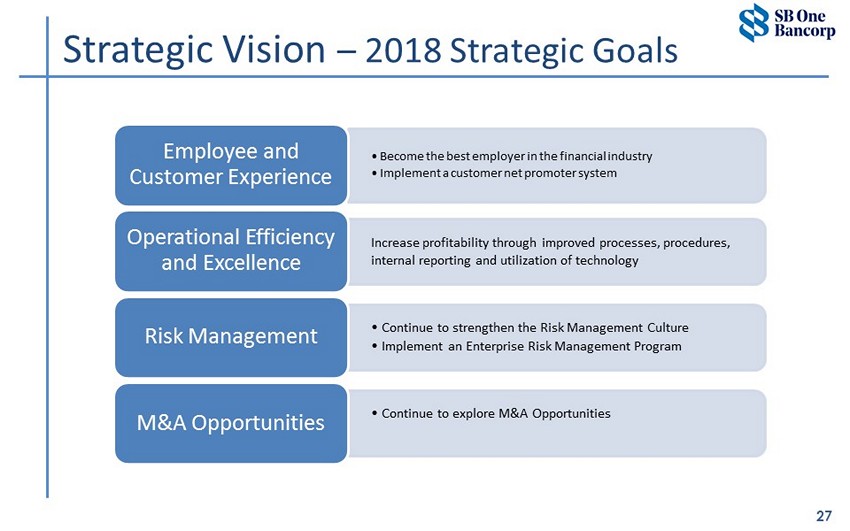 SB One Bancorp

Strategic Vision – 2018 Strategic Goals

Employee and Customer Experience

• Become the best employer in the financial industry
• Implement a customer net promoter system

Operational Efficiency and Excellence

Increase profitability through improved processes, procedures, internal reporting and utilization of technology

Risk Management

• Continue to strengthen the Risk Management Culture
• Implement an Enterprise Risk Management Program

M&A Opportunities

• Continue to explore M&A Opportunities

27